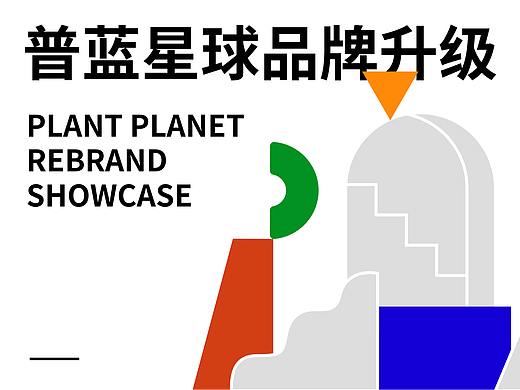 普蓝星球品牌升级

PLANT PLANET
REBRAND
SHOWCASE